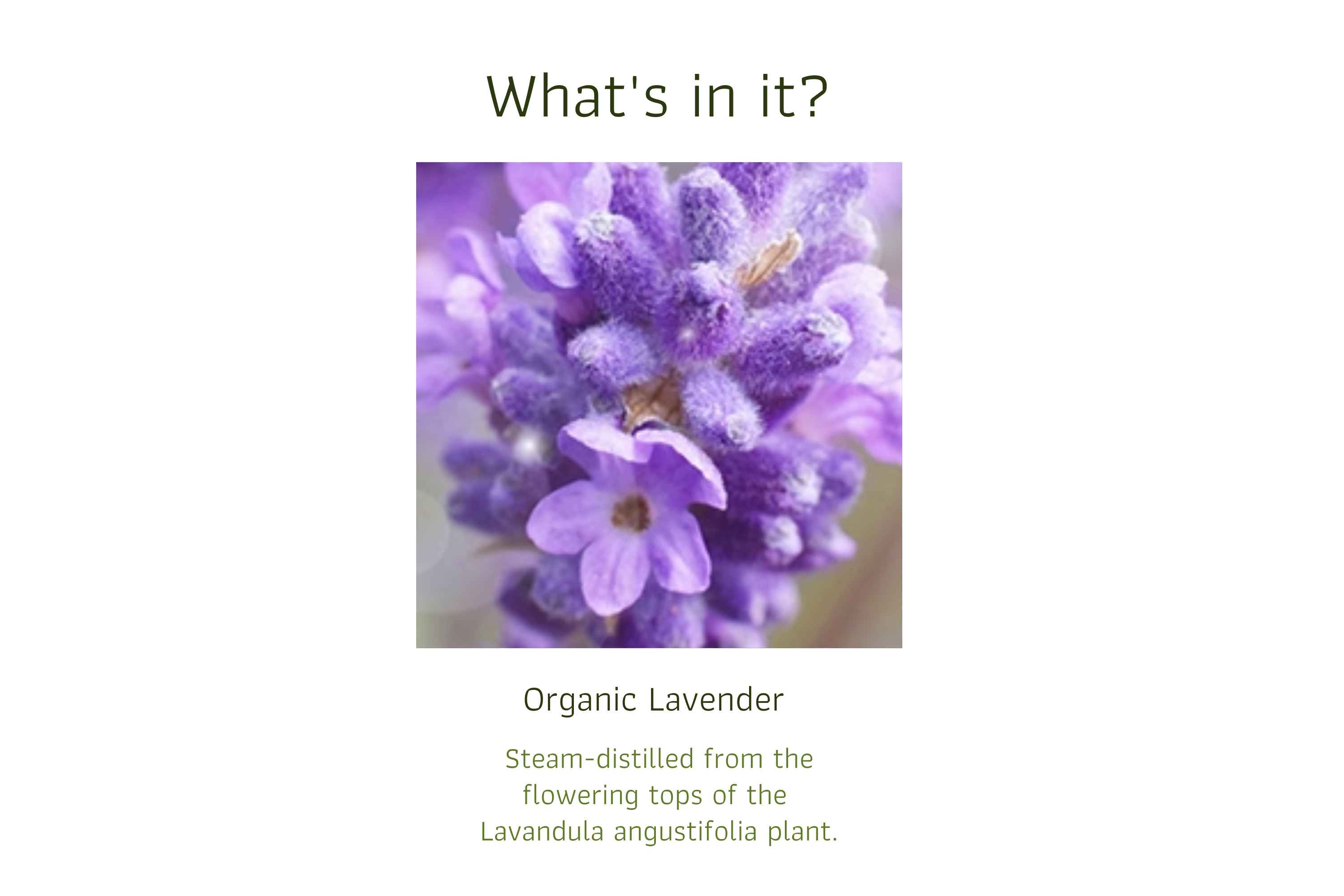 What's in it?

Organic Lavender

Steam-distilled from the flowering tops of the Lavandula angustifolia plant.